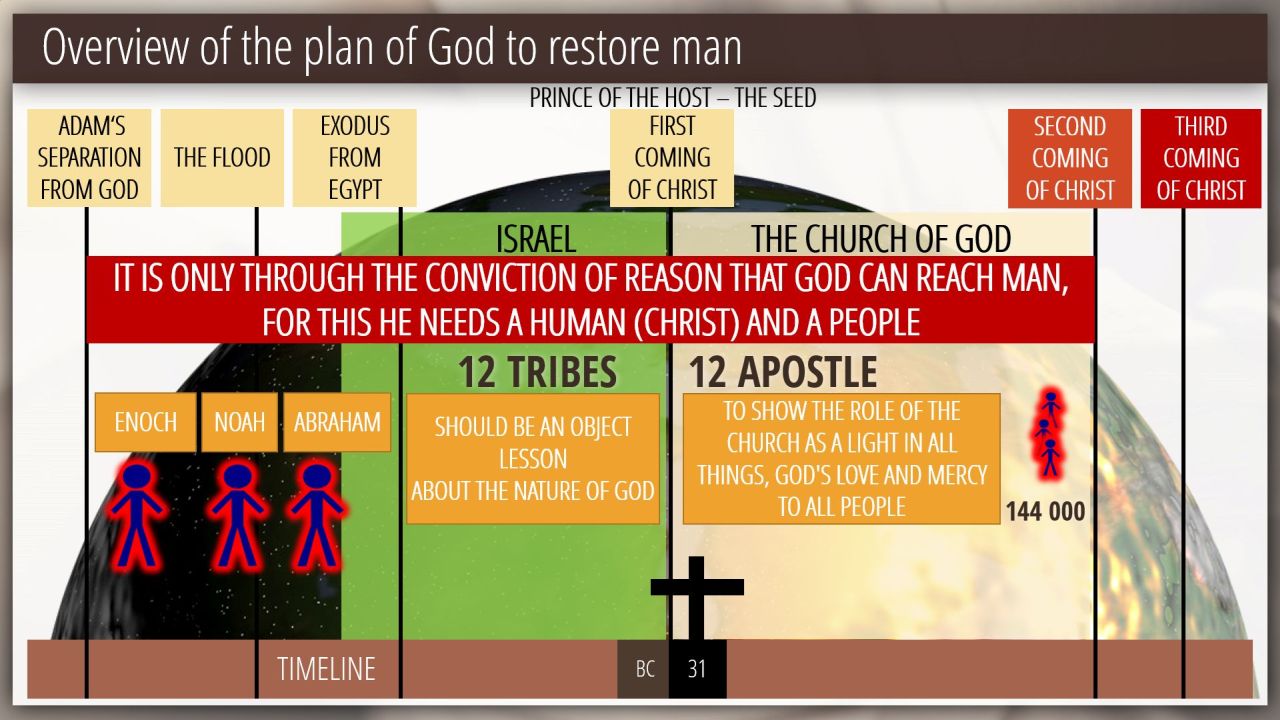 Overview of the plan of God to restore man

PRINCE OF THE HOST – THE SEED

ADAM'S SEPARATION FROM GOD

THE FLOOD

EXODUS FROM EGYPT

FIRST COMING OF CHRIST

SECOND COMING OF CHRIST

THIRD COMING OF CHRIST

ISRAEL

THE CHURCH OF GOD

IT IS ONLY THROUGH THE CONVICTION OF REASON THAT GOD CAN REACH MAN, FOR THIS HE NEEDS A HUMAN (CHRIST) AND A PEOPLE

12 TRIBES

12 APOSTLE

ENOCH

NOAH

ABRAHAM

SHOULD BE AN OBJECT LESSON ABOUT THE NATURE OF GOD

TO SHOW THE ROLE OF THE CHURCH AS A LIGHT IN ALL THINGS, GOD'S LOVE AND MERCY TO ALL PEOPLE

144 000

TIMELINE

BC

31